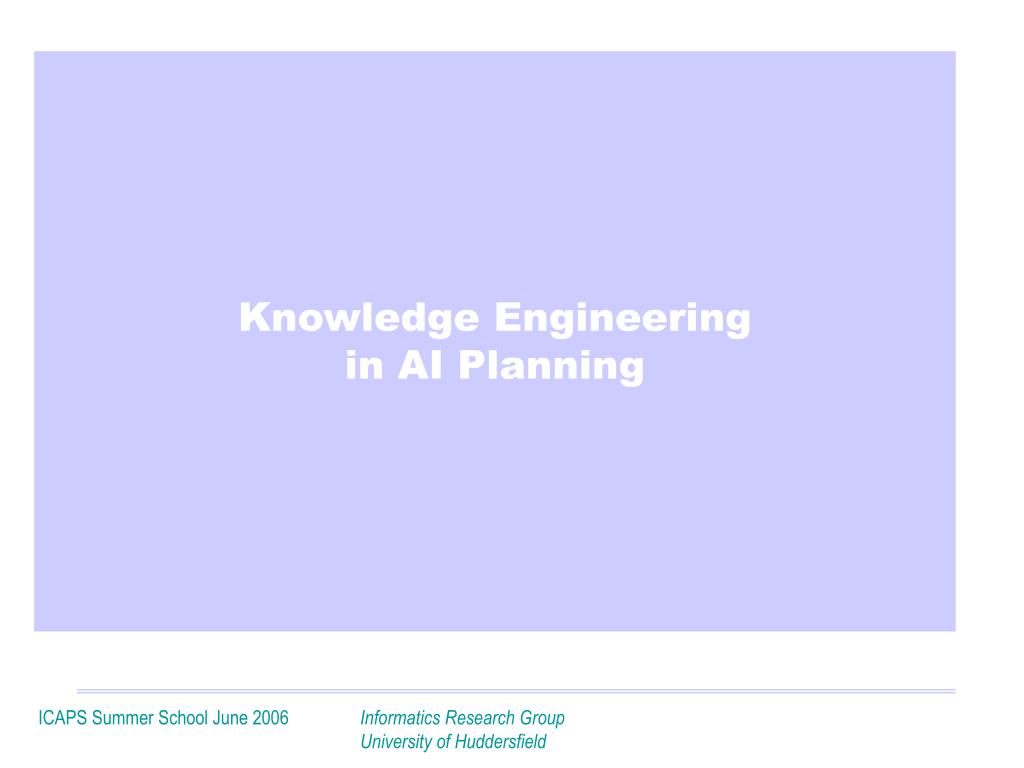 Knowledge Engineering
in AI Planning

ICAPS Summer School June 2006

Informatics Research Group
University of Huddersfield